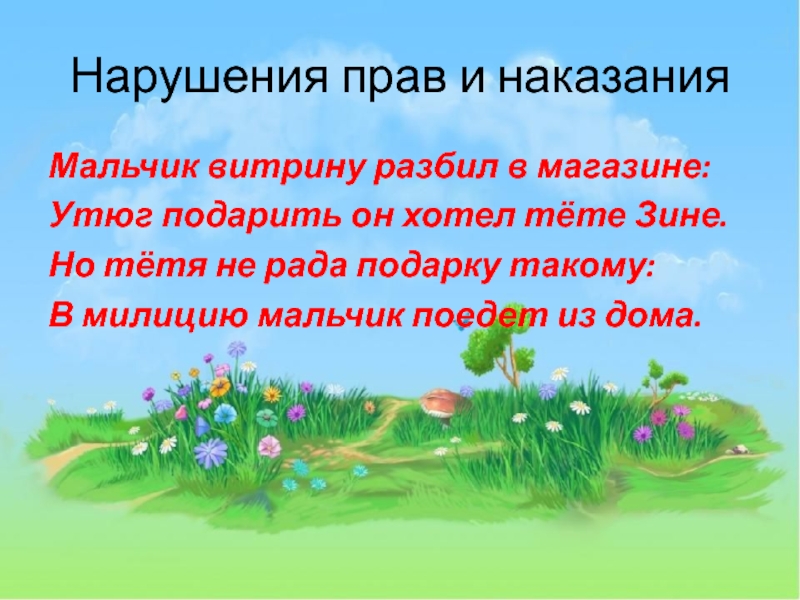 Нарушения прав и наказания

Мальчик витрину разбил в магазине:
Утюг подарить он хотел тёте Зине.
Но тётя не рада подарку такому:
В милицию мальчик поедет из дома.